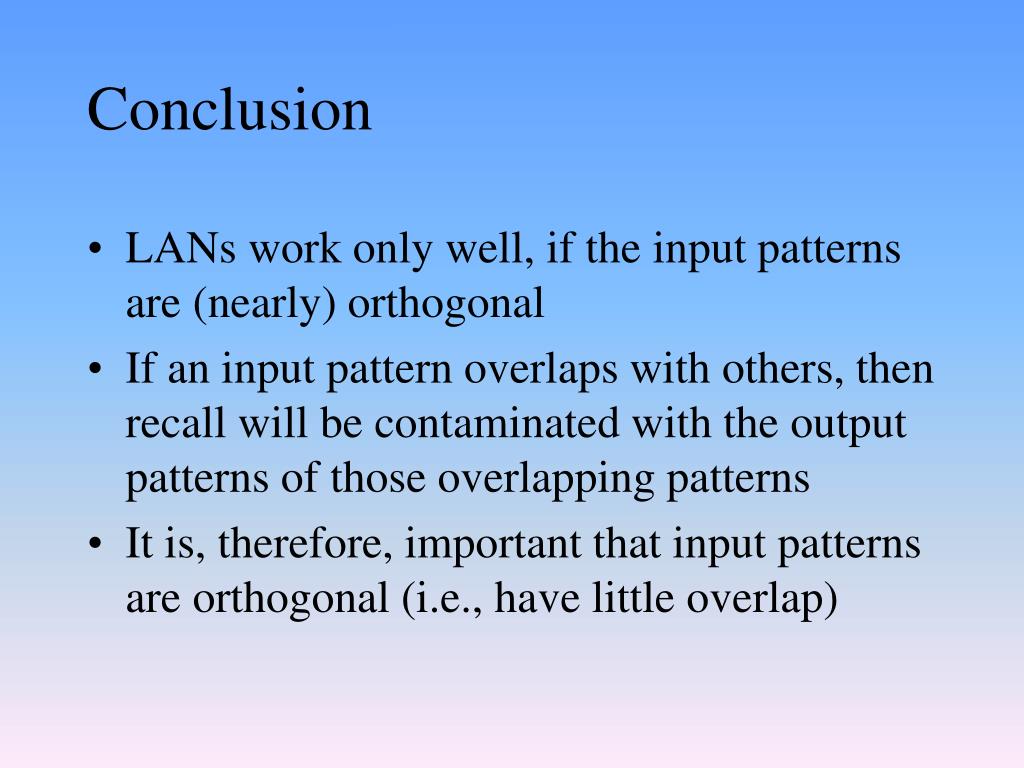 Conclusion

• LANs work only well, if the input patterns are (nearly) orthogonal
• If an input pattern overlaps with others, then recall will be contaminated with the output patterns of those overlapping patterns
• It is, therefore, important that input patterns are orthogonal (i.e., have little overlap)